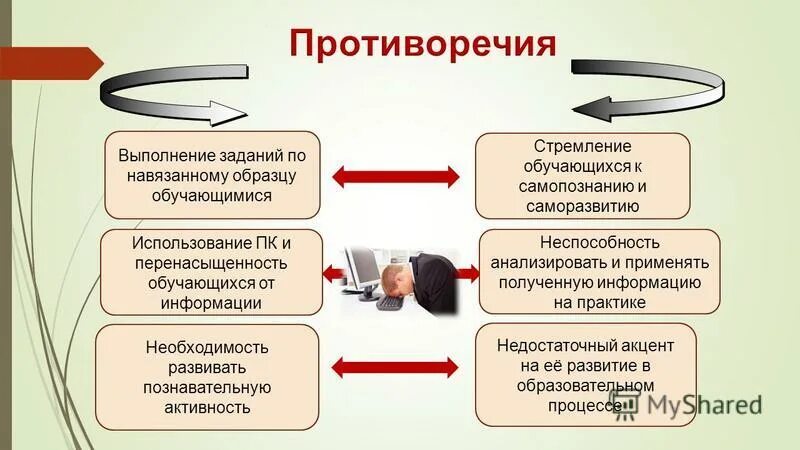 Противоречия

Выполнение заданий по навязанному образцу обучающимися

Стремление обучающихся к самопознанию и саморазвитию

Использование ПК и перенасыщенность обучающихся от информации

Неспособность анализировать и применять полученную информацию на практике

Необходимость развивать познавательную активность

Недостаточный акцент на её развитие в образовательном процессе

MyShared